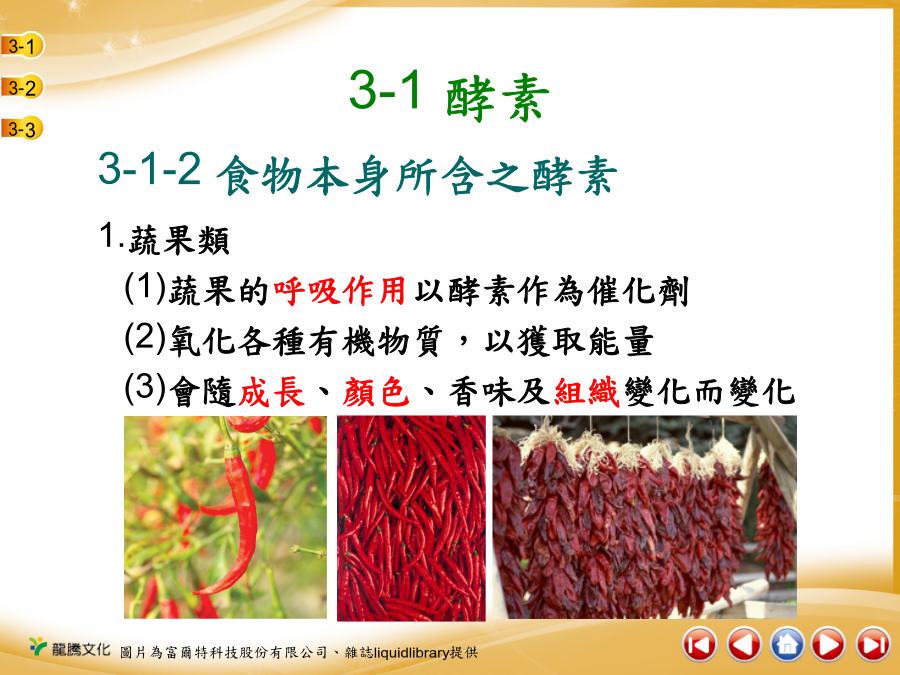 3-1
3-2
3-3

3-1 酵素

3-1-2 食物本身所含之酵素

1.蔬果類

(1)蔬果的呼吸作用以酵素作為催化劑

(2)氧化各種有機物質，以獲取能量

(3)會隨成長、顏色、香味及組織變化而變化

龍騰文化 圖片為富爾特科技股份有限公司、雜誌liquidlibrary提供